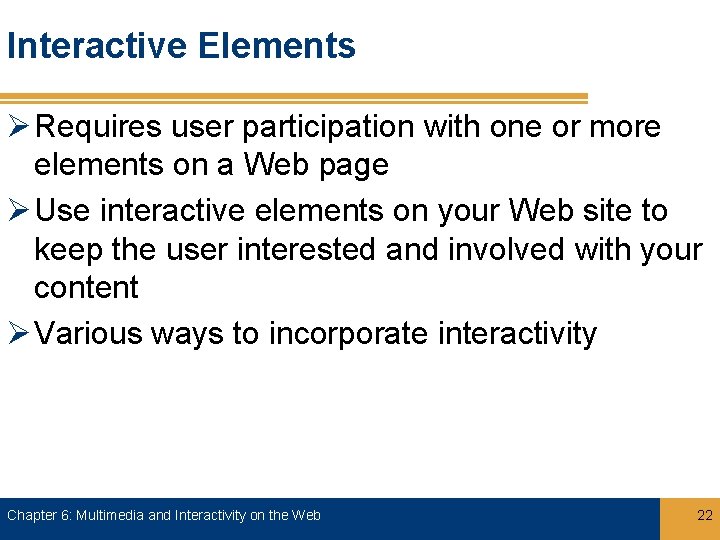 Interactive Elements

➢ Requires user participation with one or more elements on a Web page

➢ Use interactive elements on your Web site to keep the user interested and involved with your content

➢ Various ways to incorporate interactivity

Chapter 6: Multimedia and Interactivity on the Web

22